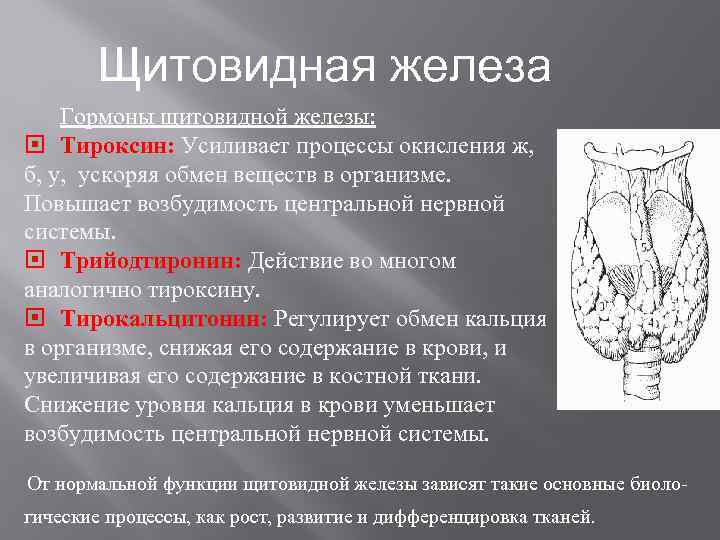 Щитовидная железа

Гормоны щитовидной железы:

Тироксин: Усиливает процессы окисления ж, б, у, ускоряя обмен веществ в организме. Повышает возбудимость центральной нервной системы.

Трийодтиронин: Действие во многом аналогично тироксину.

Тирокальцитонин: Регулирует обмен кальция в организме, снижая его содержание в крови, и увеличивая его содержание в костной ткани. Снижение уровня кальция в крови уменьшает возбудимость центральной нервной системы.

От нормальной функции щитовидной железы зависят такие основные биологические процессы, как рост, развитие и дифференцировка тканей.